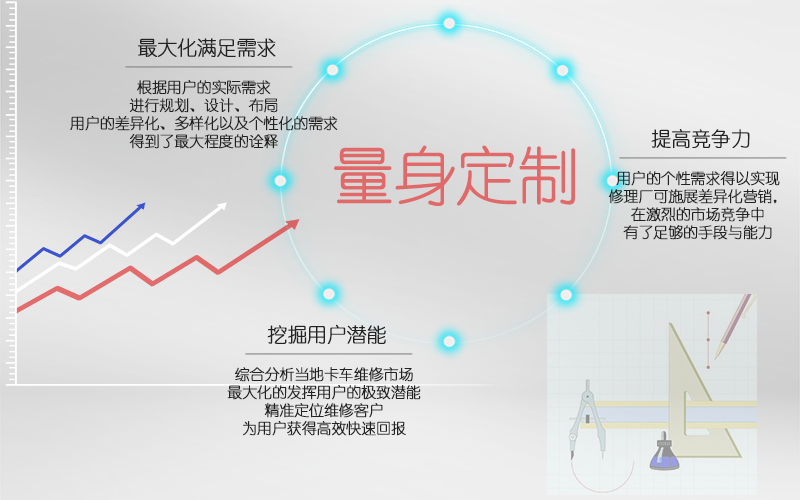 最大化满足需求

根据用户的实际需求
进行规划、设计、布局
用户的差异化、多样化以及个性化的需求
得到了最大程度的诠释

量身定制

提高竞争力

用户的个性需求得以实现
修理厂可施展差异化营销，
在激烈的市场竞争中
有了足够的手段与能力

挖掘用户潜能

综合分析当地卡车维修市场
最大化的发挥用户的极致潜能
精准定位维修客户
为用户获得高效快速回报